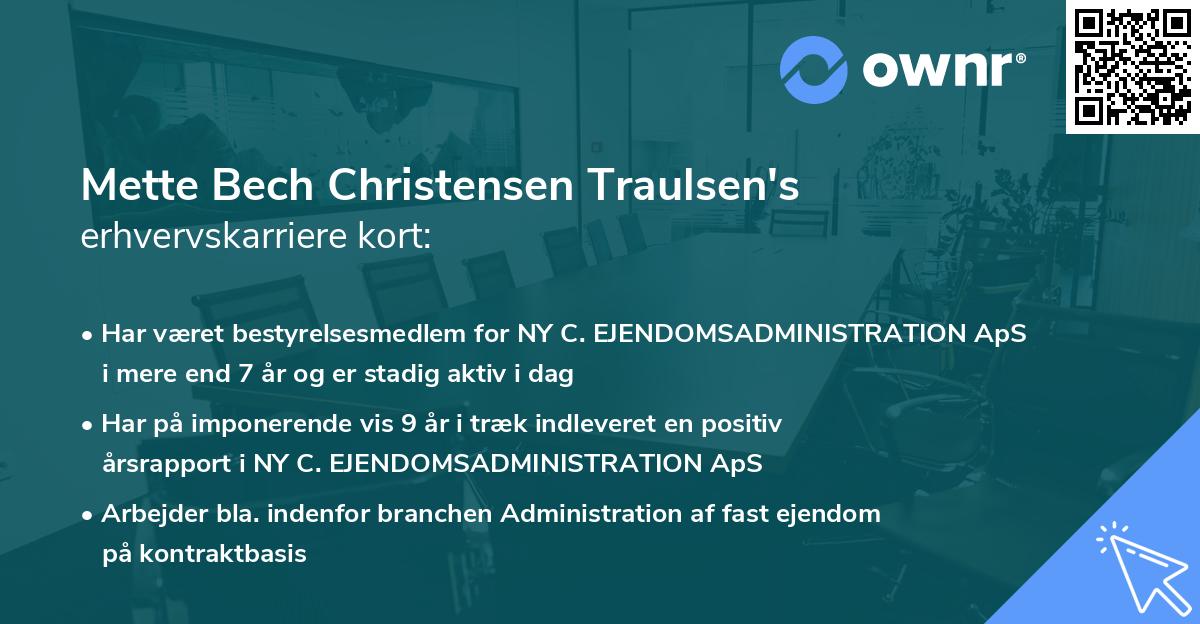 ownr®

Mette Bech Christensen Traulsen's
erhvervskarriere kort:

• Har været bestyrelsesmedlem for NY C. EJENDOMSADMINISTRATION ApS i mere end 7 år og er stadig aktiv i dag

• Har på imponerende vis 9 år i træk indleveret en positiv årsrapport i NY C. EJENDOMSADMINISTRATION ApS

• Arbejder bla. indenfor branchen Administration af fast ejendom på kontraktbasis